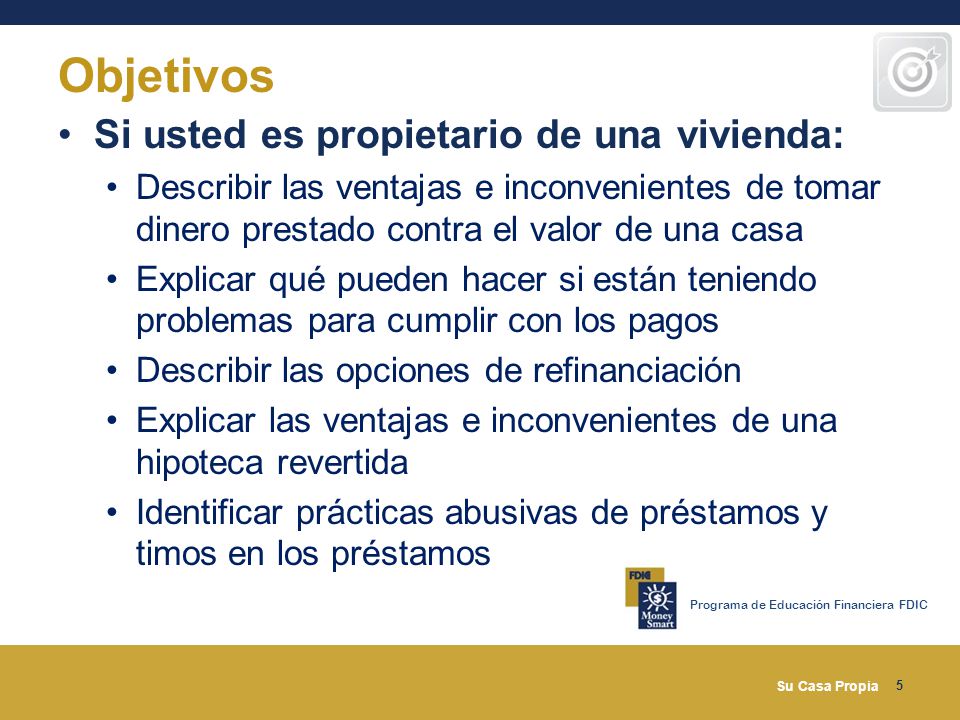 Objetivos

• Si usted es propietario de una vivienda:

• Describir las ventajas e inconvenientes de tomar dinero prestado contra el valor de una casa

• Explicar qué pueden hacer si están teniendo problemas para cumplir con los pagos

• Describir las opciones de refinanciación

• Explicar las ventajas e inconvenientes de una hipoteca revertida

• Identificar prácticas abusivas de préstamos y timos en los préstamos

FDIC Money Smart

Programa de Educación Financiera FDIC

Su Casa Propia 5